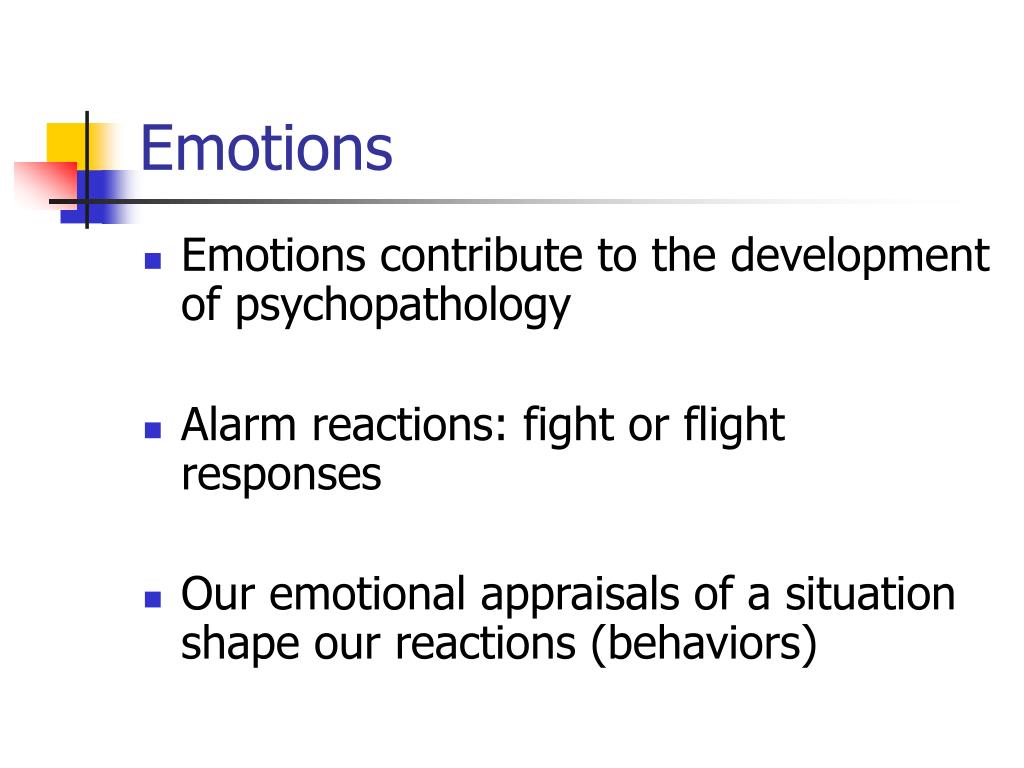 Emotions

- Emotions contribute to the development of psychopathology

- Alarm reactions: fight or flight responses

- Our emotional appraisals of a situation shape our reactions (behaviors)